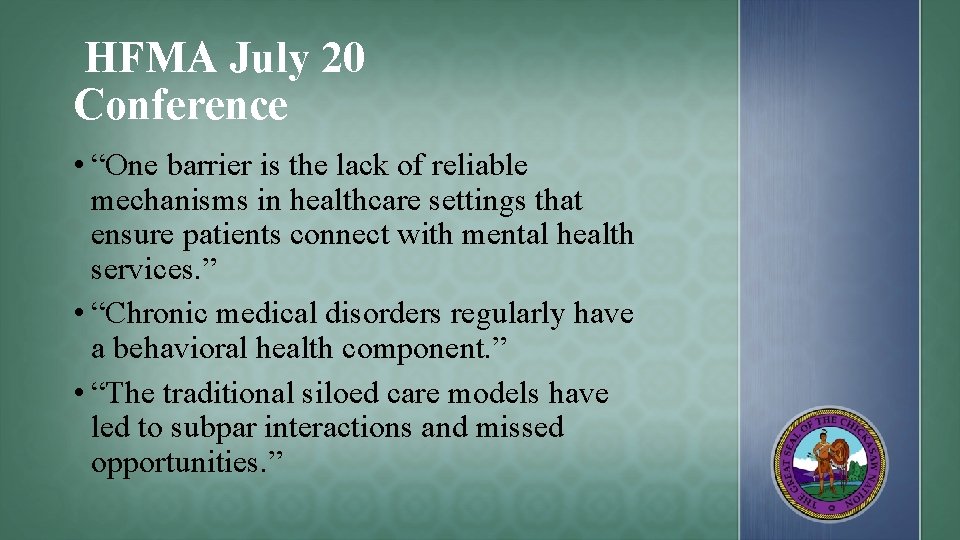 HFMA July 20 Conference

• “One barrier is the lack of reliable mechanisms in healthcare settings that ensure patients connect with mental health services.”
• “Chronic medical disorders regularly have a behavioral health component.”
• “The traditional siloed care models have led to subpar interactions and missed opportunities.”

THE GREAT SEAL OF THE CHICKASAW NATION